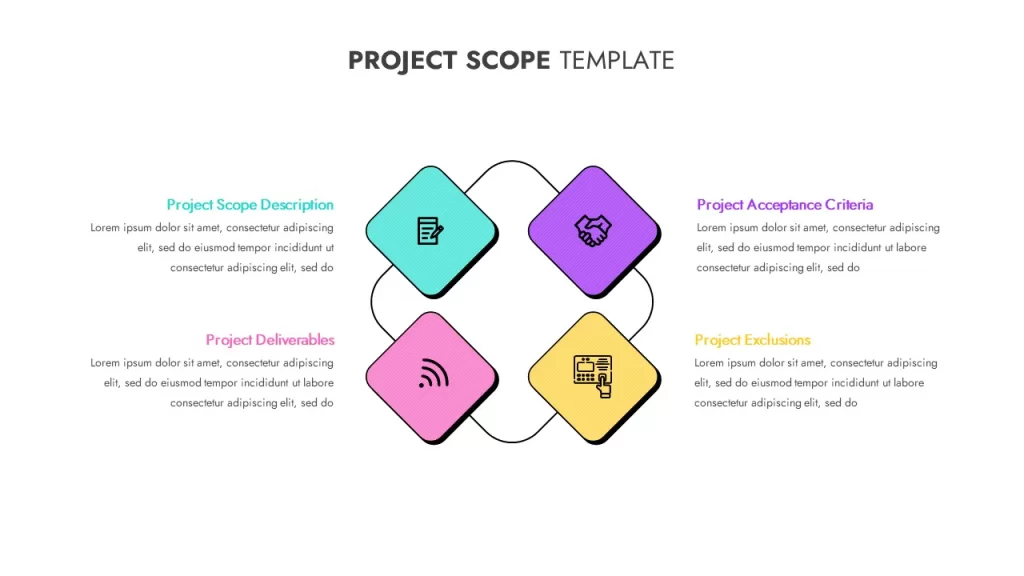 PROJECT SCOPE TEMPLATE

Project Scope Description
Lorem ipsum dolor sit amet, consectetur adipiscing elit, sed do eiusmod tempor incididunt ut consectetur adipiscing elit, sed do

Project Deliverables
Lorem ipsum dolor sit amet, consectetur adipiscing elit, sed do eiusmod tempor incididunt ut labore consectetur adipiscing elit, sed do

Project Acceptance Criteria
Lorem ipsum dolor sit amet, consectetur adipiscing elit, sed do eiusmod tempor incididunt ut labore consectetur adipiscing elit, sed do

Project Exclusions
Lorem ipsum dolor sit amet, consectetur adipiscing elit, sed do eiusmod tempor incididunt ut labore consectetur adipiscing elit, sed do